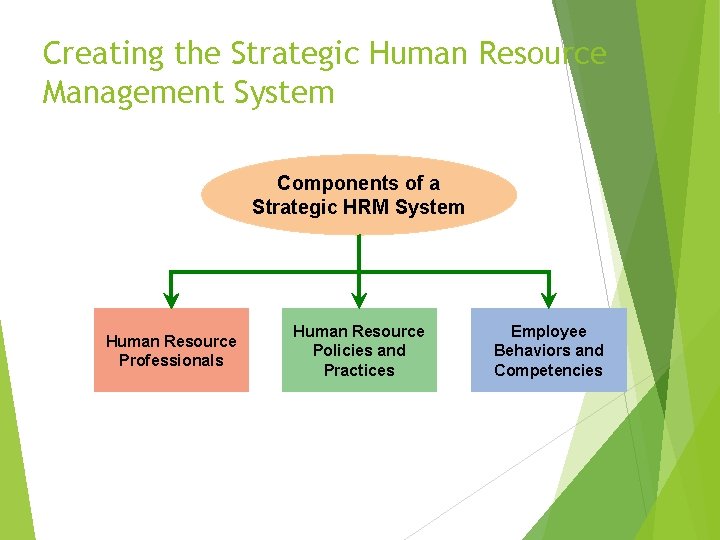 Creating the Strategic Human Resource Management System

Components of a Strategic HRM System

Human Resource Professionals

Human Resource Policies and Practices

Employee Behaviors and Competencies